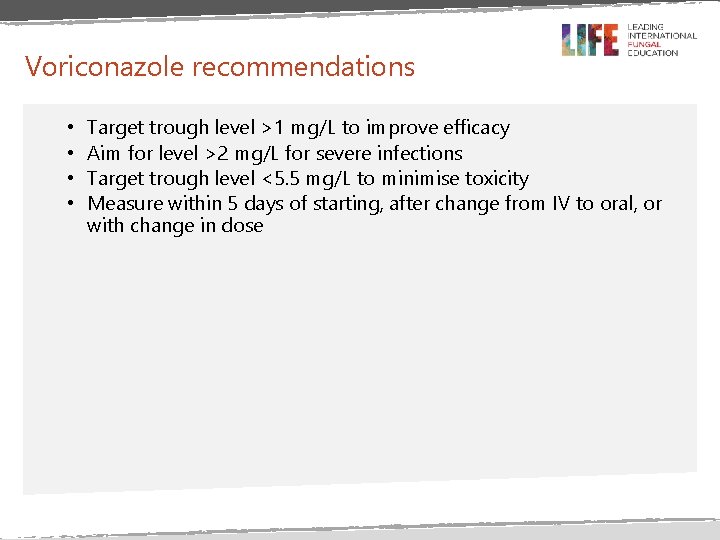 LIFE LEADING INTERNATIONAL FUNGAL EDUCATION

Voriconazole recommendations

• Target trough level >1 mg/L to improve efficacy
• Aim for level >2 mg/L for severe infections
• Target trough level <5.5 mg/L to minimise toxicity
• Measure within 5 days of starting, after change from IV to oral, or with change in dose